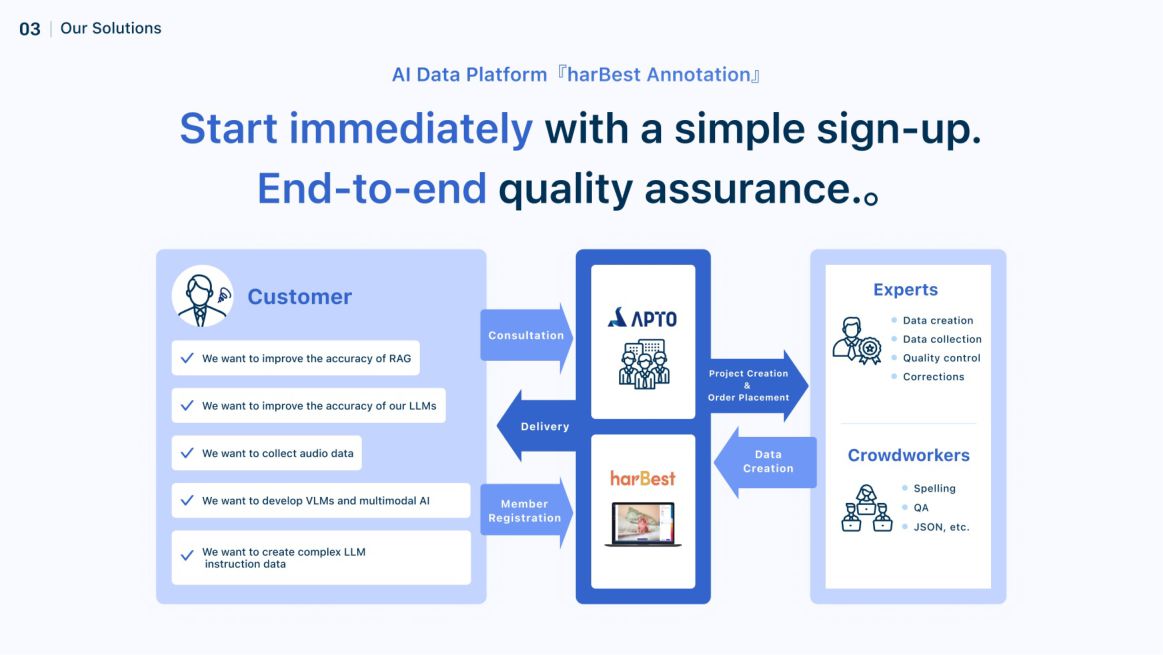 03 | Our Solutions

AI Data Platform『harBest Annotation』

Start immediately with a simple sign-up.
End-to-end quality assurance.。

Customer

We want to improve the accuracy of RAG

We want to improve the accuracy of our LLMs

We want to collect audio data

We want to develop VLMs and multimodal AI

We want to create complex LLM instruction data

Consultation

Delivery

Member Registration

APTO

harBest

Project Creation & Order Placement

Data Creation

Experts

Data creation
Data collection
Quality control
Corrections

Crowdworkers

Spelling
QA
JSON, etc.